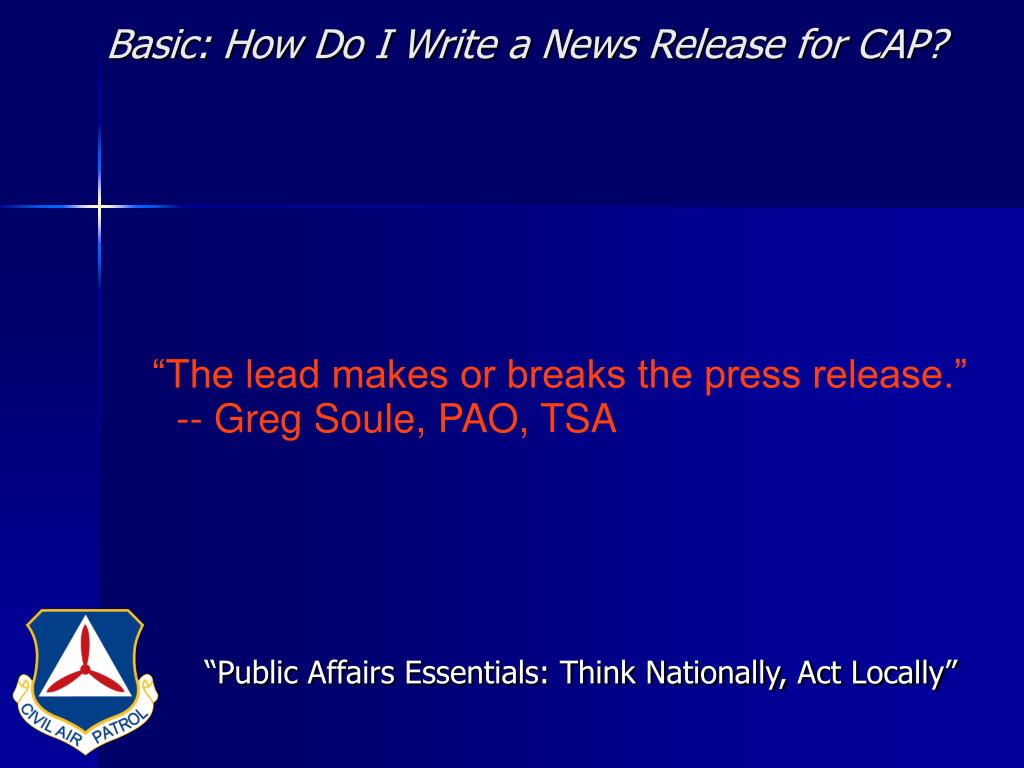 Basic: How Do I Write a News Release for CAP?

“The lead makes or breaks the press release.”
-- Greg Soule, PAO, TSA

CIVIL AIR PATROL

“Public Affairs Essentials: Think Nationally, Act Locally”